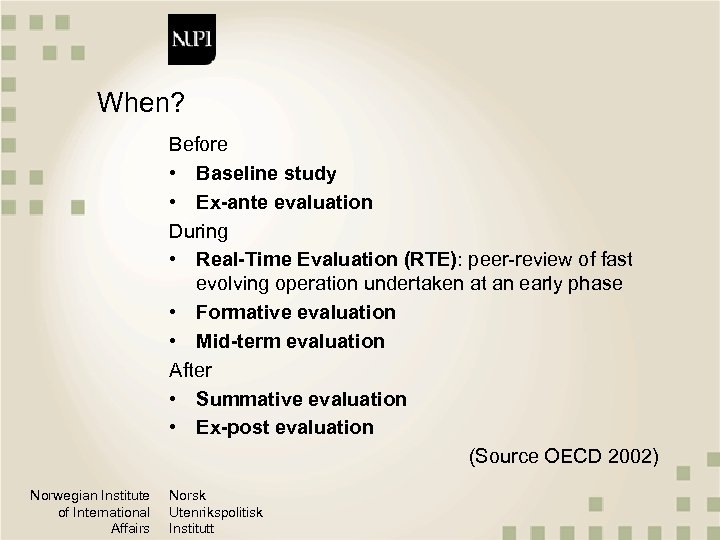 NUPI

When?

Before

• Baseline study
• Ex-ante evaluation

During

• Real-Time Evaluation (RTE): peer-review of fast evolving operation undertaken at an early phase
• Formative evaluation
• Mid-term evaluation

After

• Summative evaluation
• Ex-post evaluation

(Source OECD 2002)

Norwegian Institute of International Affairs

Norsk Utenrikspolitisk Institutt